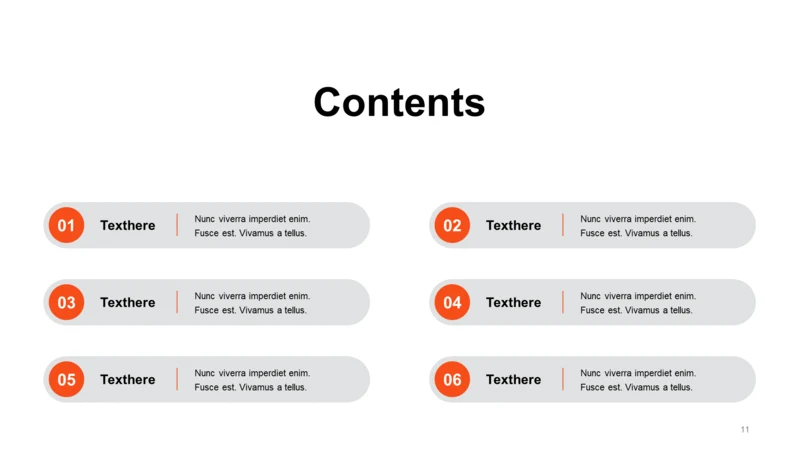 Contents

01 Texthere
Nunc viverra imperdiet enim. Fusce est. Vivamus a tellus.

02 Texthere
Nunc viverra imperdiet enim. Fusce est. Vivamus a tellus.

03 Texthere
Nunc viverra imperdiet enim. Fusce est. Vivamus a tellus.

04 Texthere
Nunc viverra imperdiet enim. Fusce est. Vivamus a tellus.

05 Texthere
Nunc viverra imperdiet enim. Fusce est. Vivamus a tellus.

06 Texthere
Nunc viverra imperdiet enim. Fusce est. Vivamus a tellus.

11